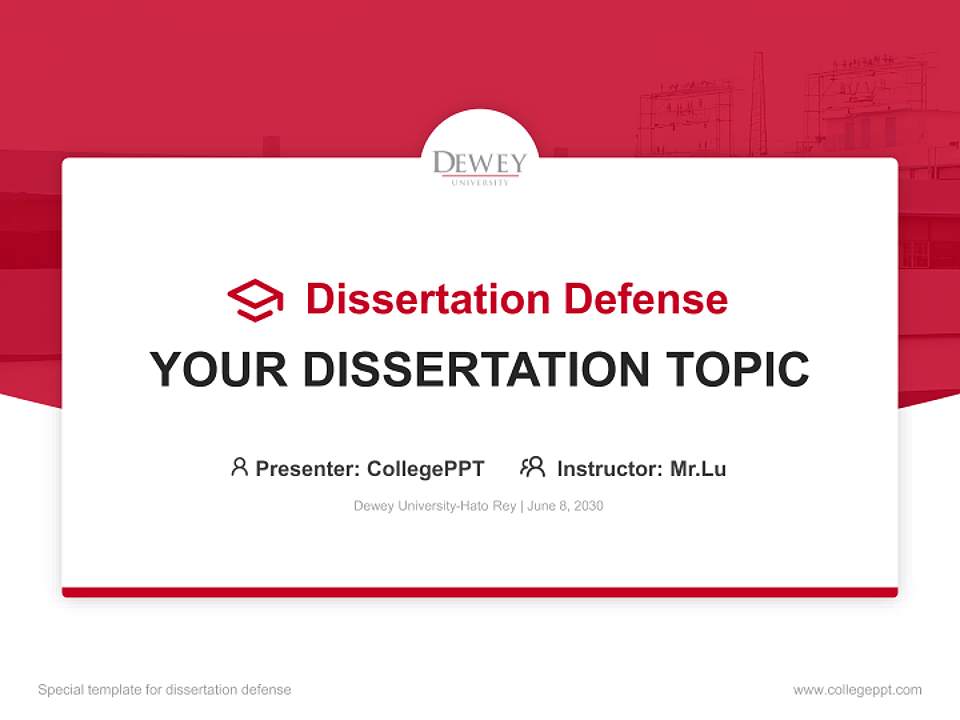 DEWEY
UNIVERSITY

Dissertation Defense

YOUR DISSERTATION TOPIC

Presenter: CollegePPT Instructor: Mr.Lu

Dewey University-Hato Rey | June 8, 2030

Special template for dissertation defense

www.collegeppt.com